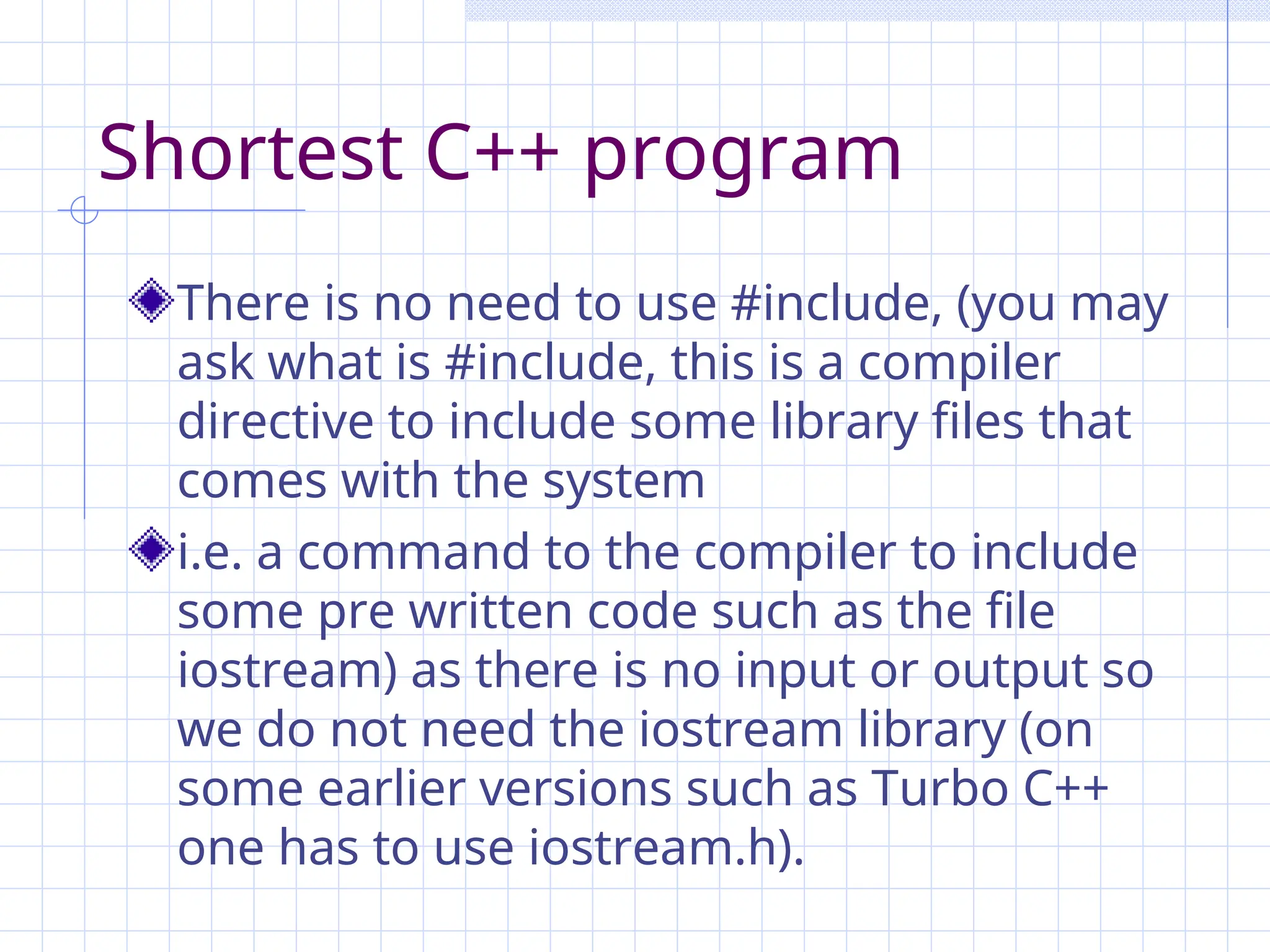 Shortest C++ program

There is no need to use #include, (you may ask what is #include, this is a compiler directive to include some library files that comes with the system

i.e. a command to the compiler to include some pre written code such as the file iostream) as there is no input or output so we do not need the iostream library (on some earlier versions such as Turbo C++ one has to use iostream.h).